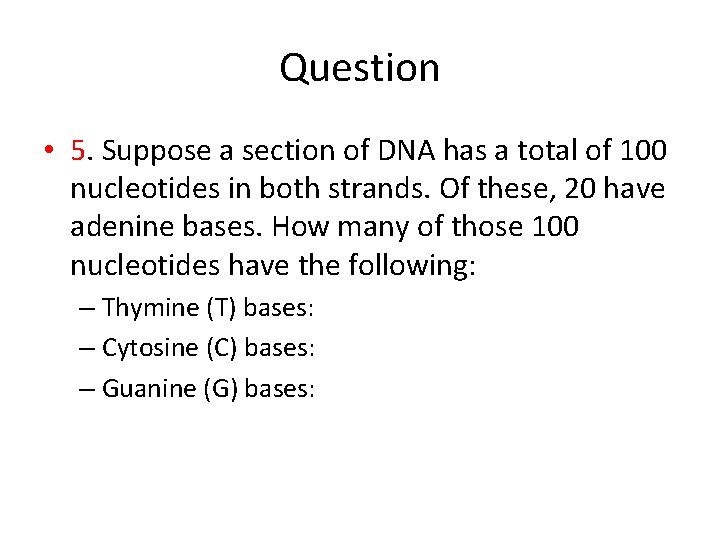 Question

• 5. Suppose a section of DNA has a total of 100 nucleotides in both strands. Of these, 20 have adenine bases. How many of those 100 nucleotides have the following:

– Thymine (T) bases:

– Cytosine (C) bases:

– Guanine (G) bases: